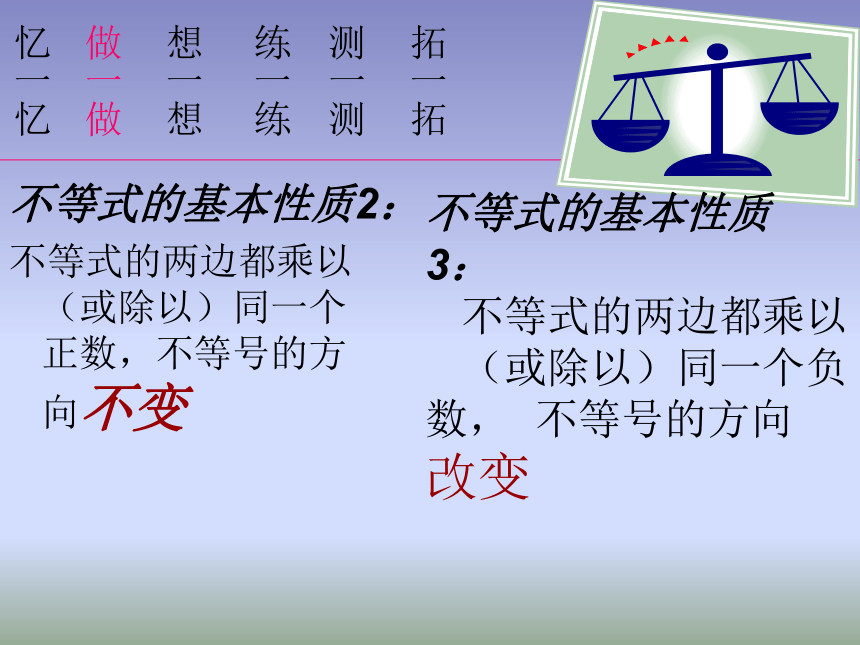 忆一忆　做一做　想一想　练一练　测一测　拓一拓

不等式的基本性质2：
不等式的两边都乘以（或除以）同一个正数，不等号的方向不变

不等式的基本性质3：
不等式的两边都乘以（或除以）同一个负数，　不等号的方向改变